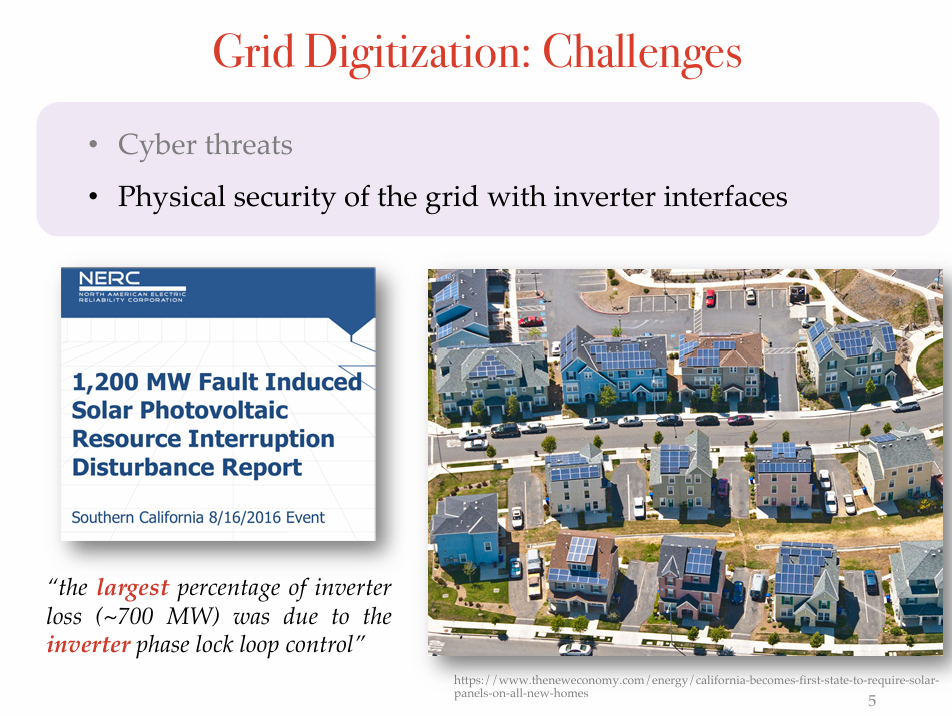 Grid Digitization: Challenges

• Cyber threats
• Physical security of the grid with inverter interfaces

NERC
NORTH AMERICAN ELECTRIC RELIABILITY CORPORATION

1,200 MW Fault Induced Solar Photovoltaic Resource Interruption Disturbance Report

Southern California 8/16/2016 Event

"the largest percentage of inverter loss (~700 MW) was due to the inverter phase lock loop control"

https://www.theneweconomy.com/energy/california-becomes-first-state-to-require-solar-panels-on-all-new-homes

5